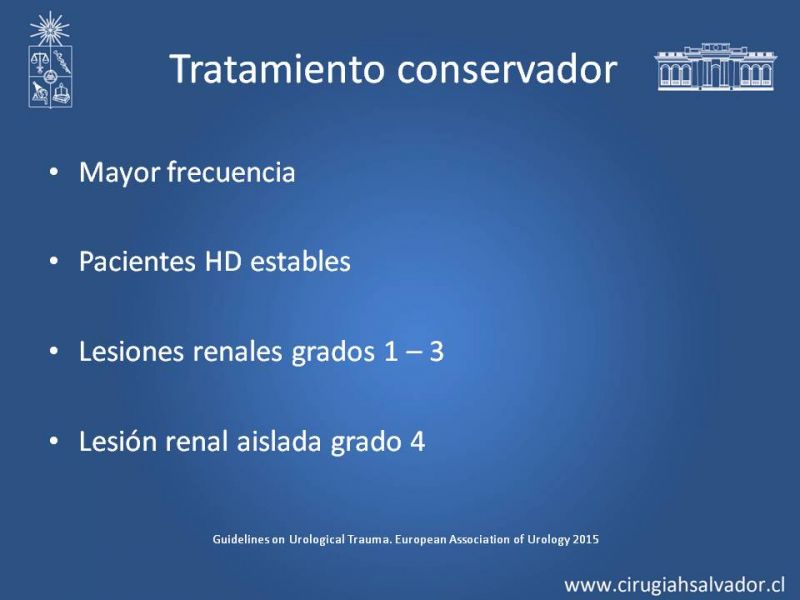 Tratamiento conservador

• Mayor frecuencia

• Pacientes HD estables

• Lesiones renales grados 1 – 3

• Lesión renal aislada grado 4

Guidelines on Urological Trauma. European Association of Urology 2015

www.cirugiahsalvador.cl